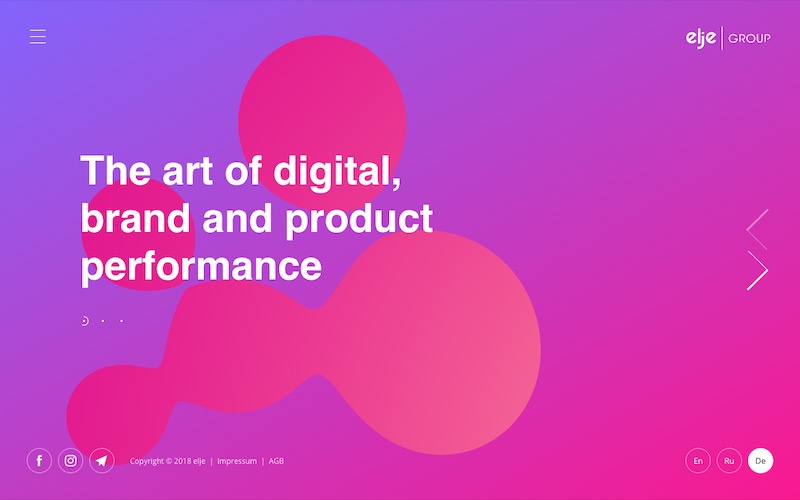 elje | GROUP

The art of digital, brand and product performance

Copyright © 2018 elje | Impressum | AGB

En Ru De